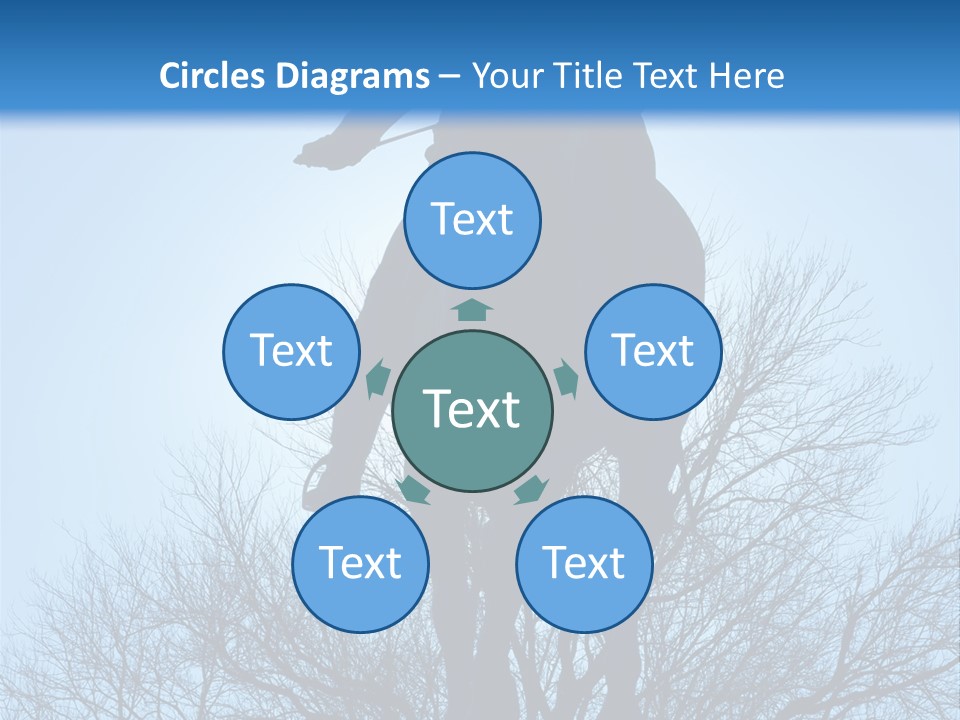 Circles Diagrams – Your Title Text Here

Text

Text

Text

Text

Text

Text